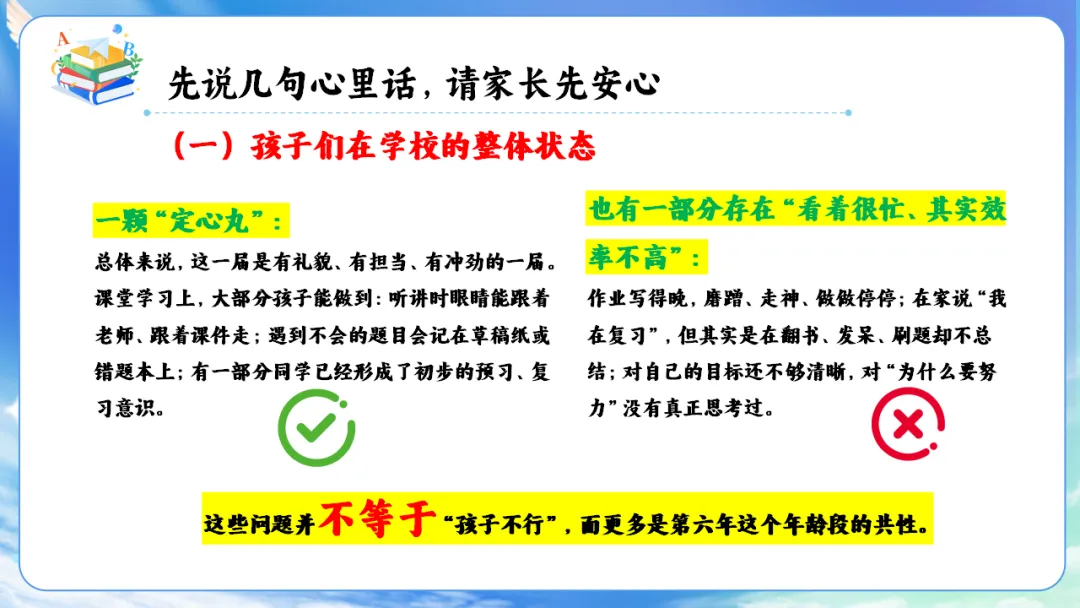 先说几句心里话，请家长先安心

（一）孩子们在学校的整体状态

一颗“定心丸”：

总体来说，这一届是有礼貌、有担当、有冲劲的一届。课堂学习上，大部分孩子能做到：听讲时眼睛能跟着老师、跟着课件走；遇到不会的题目会记在草稿纸或错题本上；有一部分同学已经形成了初步的预习、复习意识。

也有一部分存在“看着很忙、其实效率不高”：

作业写得晚，磨蹭、走神、做做停停；在家说“我在复习”，但其实是在翻书、发呆、刷题却不总结；对自己的目标还不够清晰，对“为什么要努力”没有真正思考过。

这些问题并不等于“孩子不行”，而更多是第六年这个年龄段的共性。